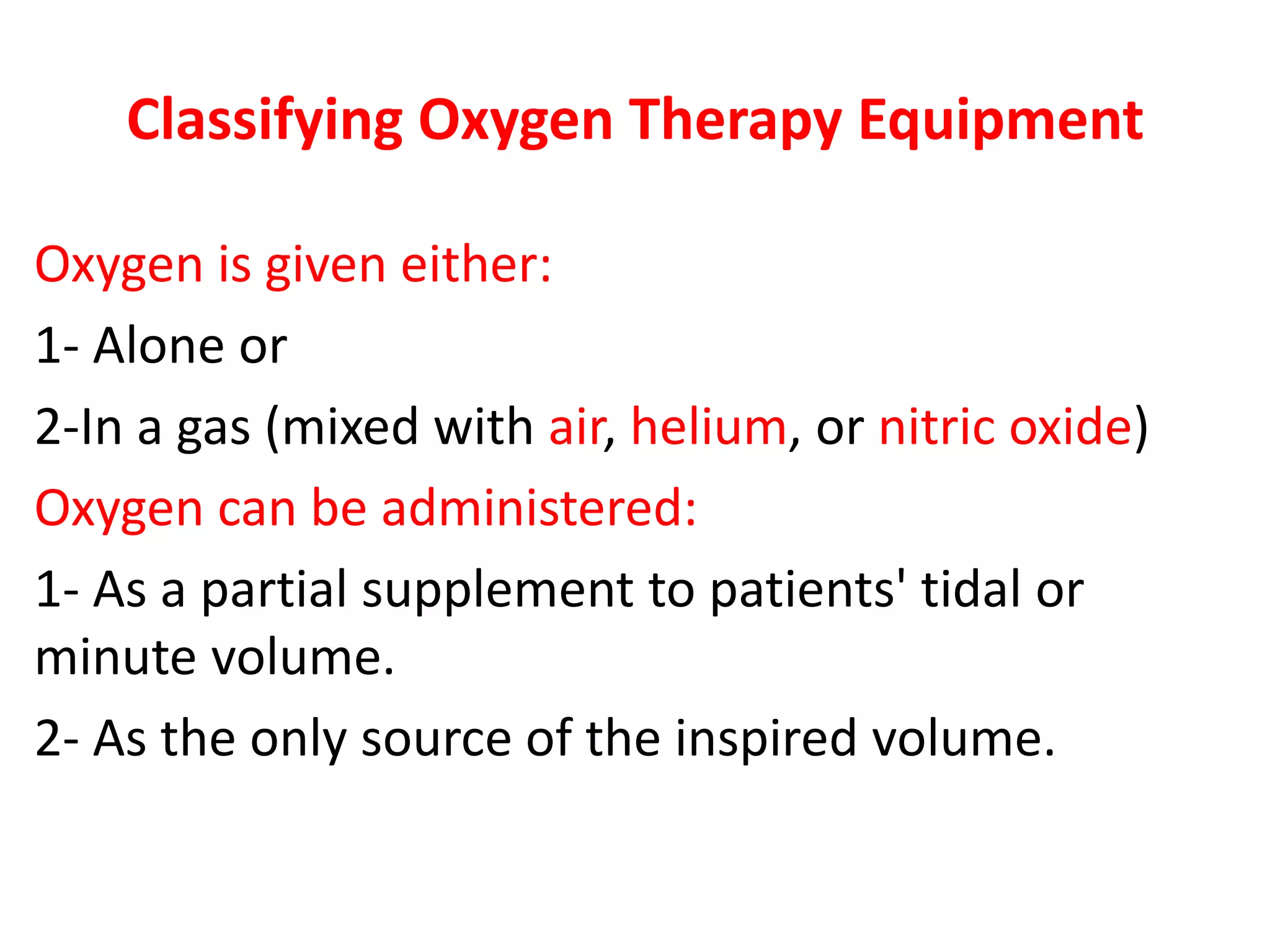 Classifying Oxygen Therapy Equipment

Oxygen is given either:

1- Alone or

2-In a gas (mixed with air, helium, or nitric oxide)

Oxygen can be administered:

1- As a partial supplement to patients' tidal or minute volume.

2- As the only source of the inspired volume.